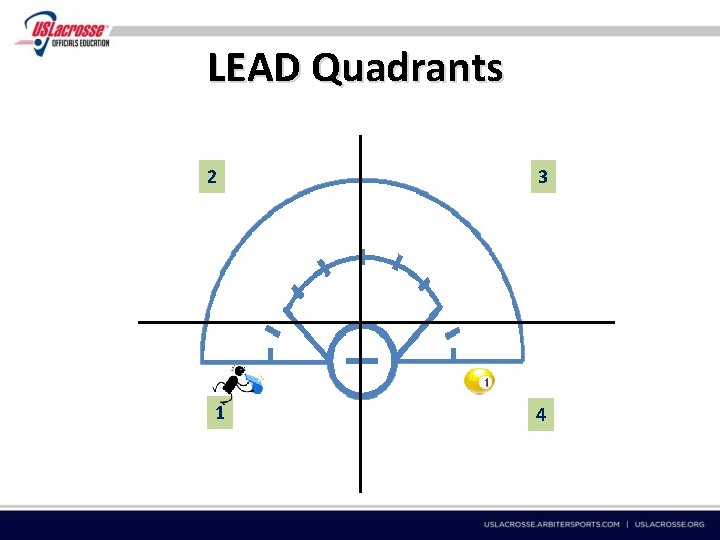 USLacrosse
OFFICIALS EDUCATION

LEAD Quadrants

2

3

1

1

4

USLACROSSE.ARBITERSPORTS.COM | USLACROSSE.ORG